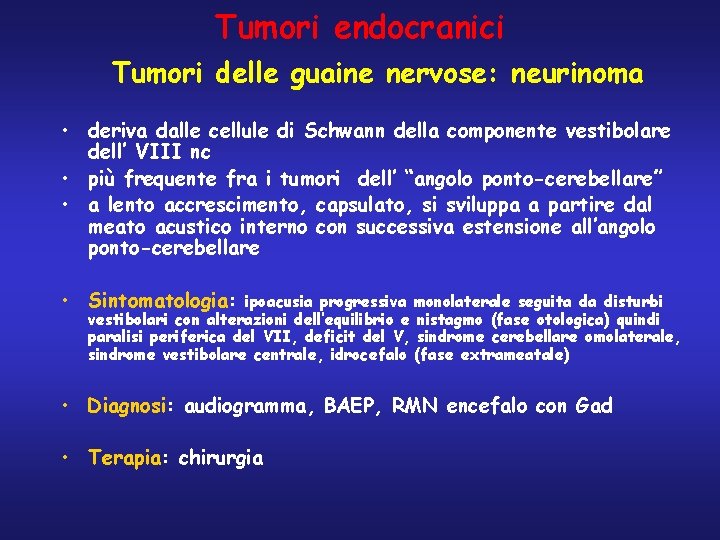 Tumori endocranici

Tumori delle guaine nervose: neurinoma

• deriva dalle cellule di Schwann della componente vestibolare dell' VIII nc
• più frequente fra i tumori dell' "angolo ponto-cerebellare"
• a lento accrescimento, capsulato, si sviluppa a partire dal meato acustico interno con successiva estensione all'angolo ponto-cerebellare

• Sintomatologia: ipoacusia progressiva monolaterale seguita da disturbi vestibolari con alterazioni dell'equilibrio e nistagmo (fase otologica) quindi paralisi periferica del VII, deficit del V, sindrome cerebellare omolaterale, sindrome vestibolare centrale, idrocefalo (fase extrameatale)

• Diagnosi: audiogramma, BAEP, RMN encefalo con Gad

• Terapia: chirurgia